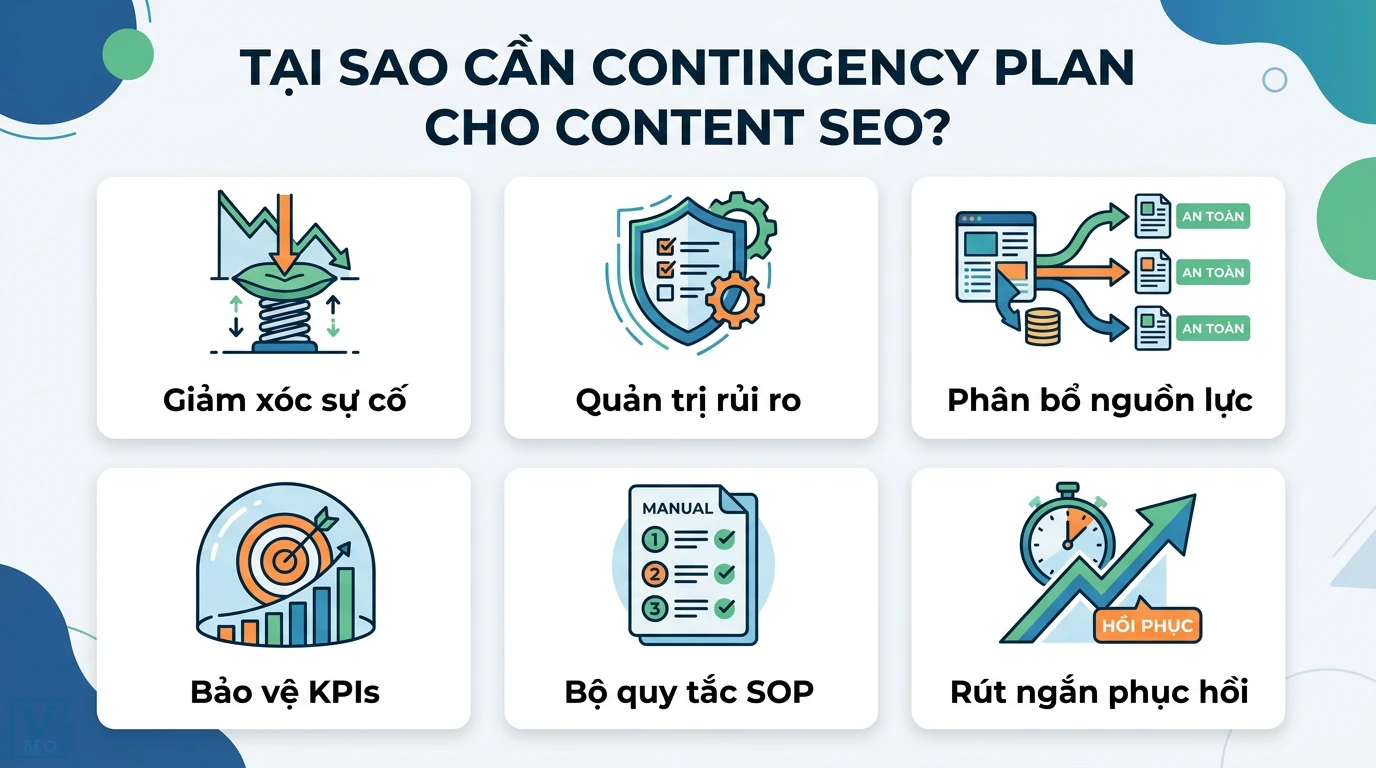 TẠI SAO CẦN CONTINGENCY PLAN CHO CONTENT SEO?

Giảm xóc sự cố

Quản trị rủi ro

AN TOÀN
AN TOÀN
AN TOÀN

Phân bổ nguồn lực

Bảo vệ KPIs

MANUAL
1
2
3

Bộ quy tắc SOP

HỒI PHỤC

Rút ngắn phục hồi

V
SEO